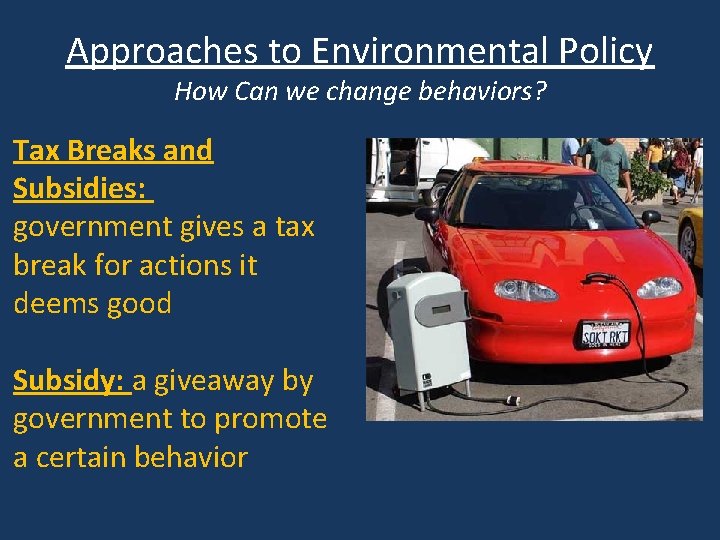 Approaches to Environmental Policy
How Can we change behaviors?

Tax Breaks and Subsidies: government gives a tax break for actions it deems good

Subsidy: a giveaway by government to promote a certain behavior

SOKT RKT